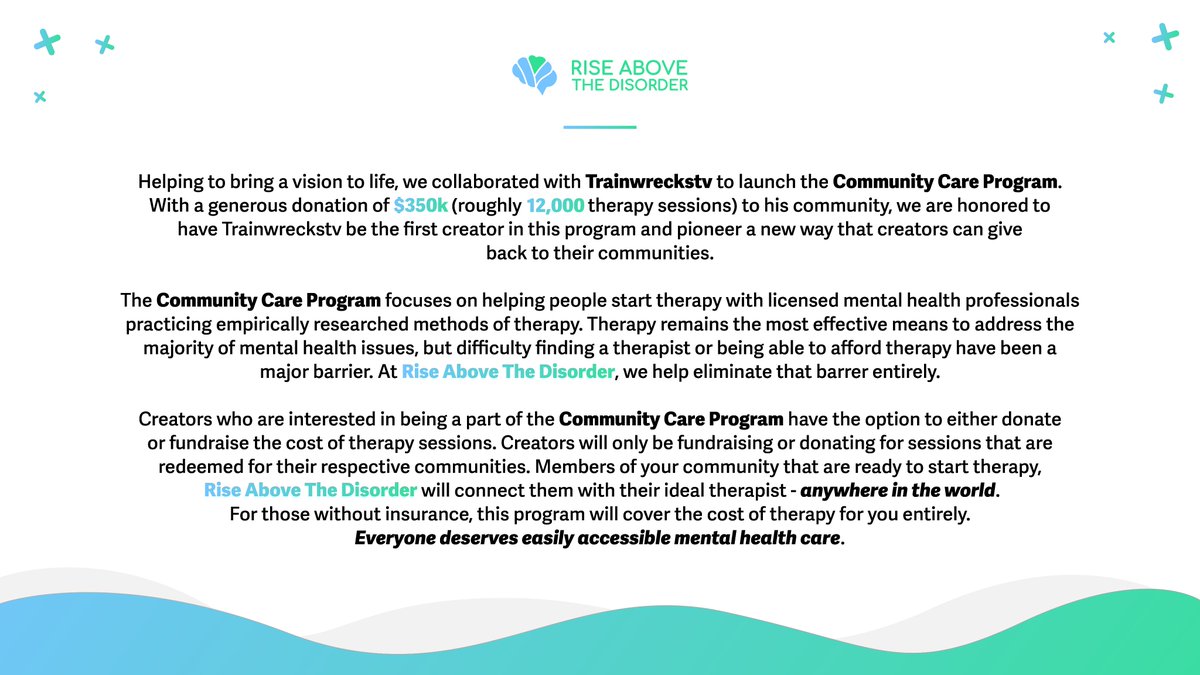 RISE ABOVE THE DISORDER

Helping to bring a vision to life, we collaborated with Trainwreckstv to launch the Community Care Program. With a generous donation of $350k (roughly 12,000 therapy sessions) to his community, we are honored to have Trainwreckstv be the first creator in this program and pioneer a new way that creators can give back to their communities.

The Community Care Program focuses on helping people start therapy with licensed mental health professionals practicing empirically researched methods of therapy. Therapy remains the most effective means to address the majority of mental health issues, but difficulty finding a therapist or being able to afford therapy have been a major barrier. At Rise Above The Disorder, we help eliminate that barrer entirely.

Creators who are interested in being a part of the Community Care Program have the option to either donate or fundraise the cost of therapy sessions. Creators will only be fundraising or donating for sessions that are redeemed for their respective communities. Members of your community that are ready to start therapy, Rise Above The Disorder will connect them with their ideal therapist - anywhere in the world. For those without insurance, this program will cover the cost of therapy for you entirely. Everyone deserves easily accessible mental health care.